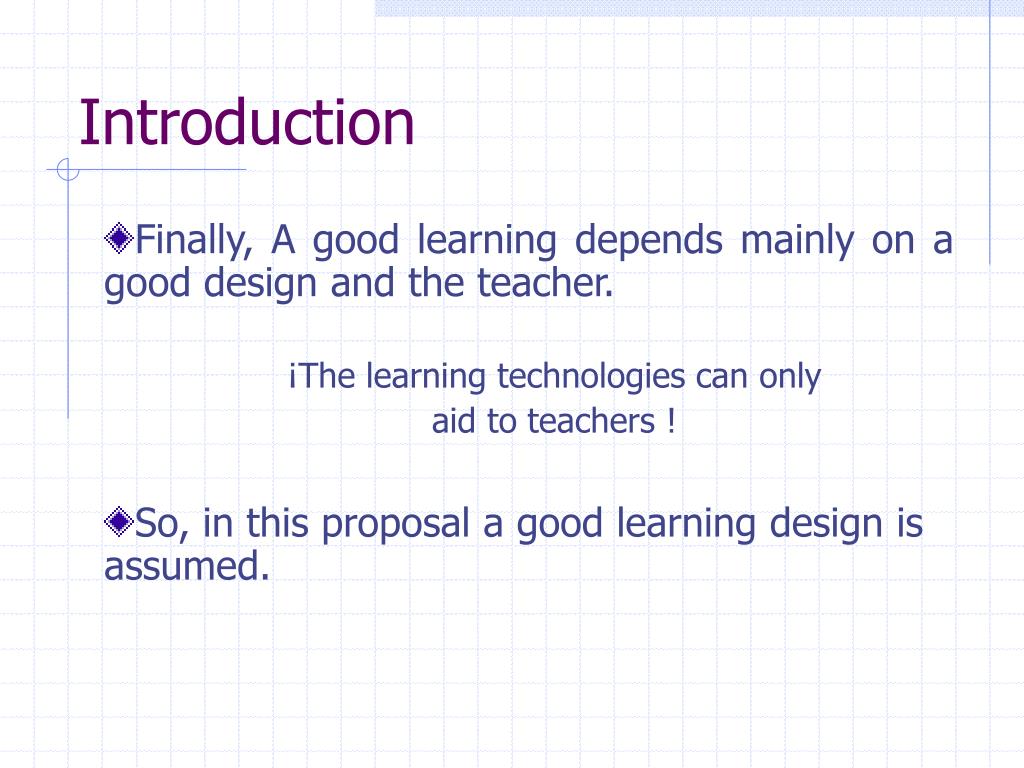 Introduction

Finally, A good learning depends mainly on a good design and the teacher.

¡The learning technologies can only aid to teachers !

So, in this proposal a good learning design is assumed.